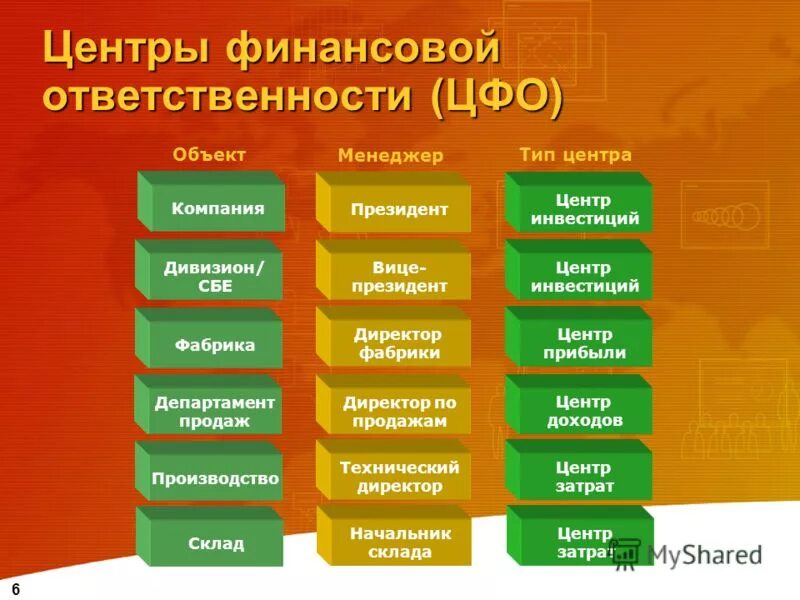 Центры финансовой ответственности (ЦФО)

| Объект | Менеджер | Тип центра |
|---|---|---|
| Компания | Президент | Центр инвестиций |
| Дивизион/ СБЕ | Вице-президент | Центр инвестиций |
| Фабрика | Директор фабрики | Центр прибыли |
| Департамент продаж | Директор по продажам | Центр доходов |
| Производство | Технический директор | Центр затрат |
| Склад | Начальник склада | Центр затрат |

MyShared

6